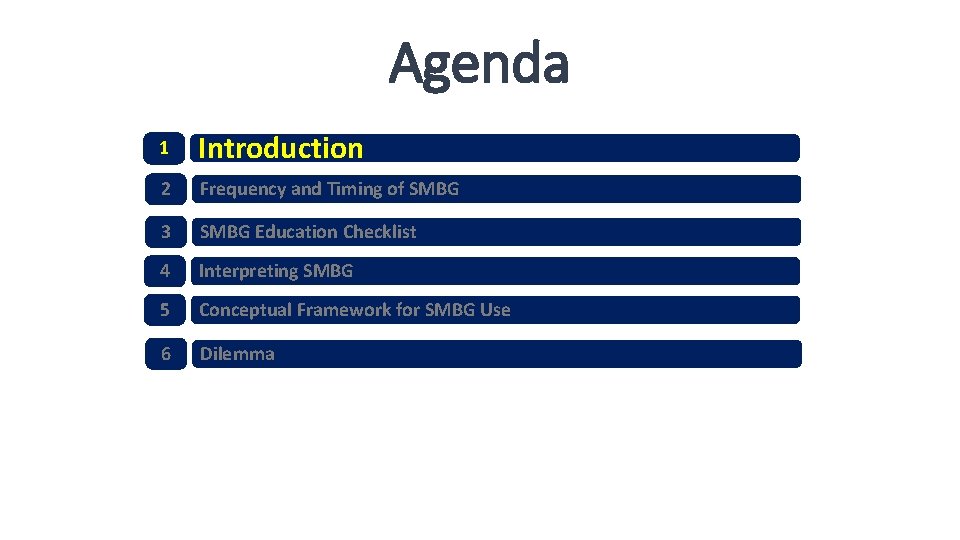 Agenda

1 Introduction

2 Frequency and Timing of SMBG

3 SMBG Education Checklist

4 Interpreting SMBG

5 Conceptual Framework for SMBG Use

6 Dilemma